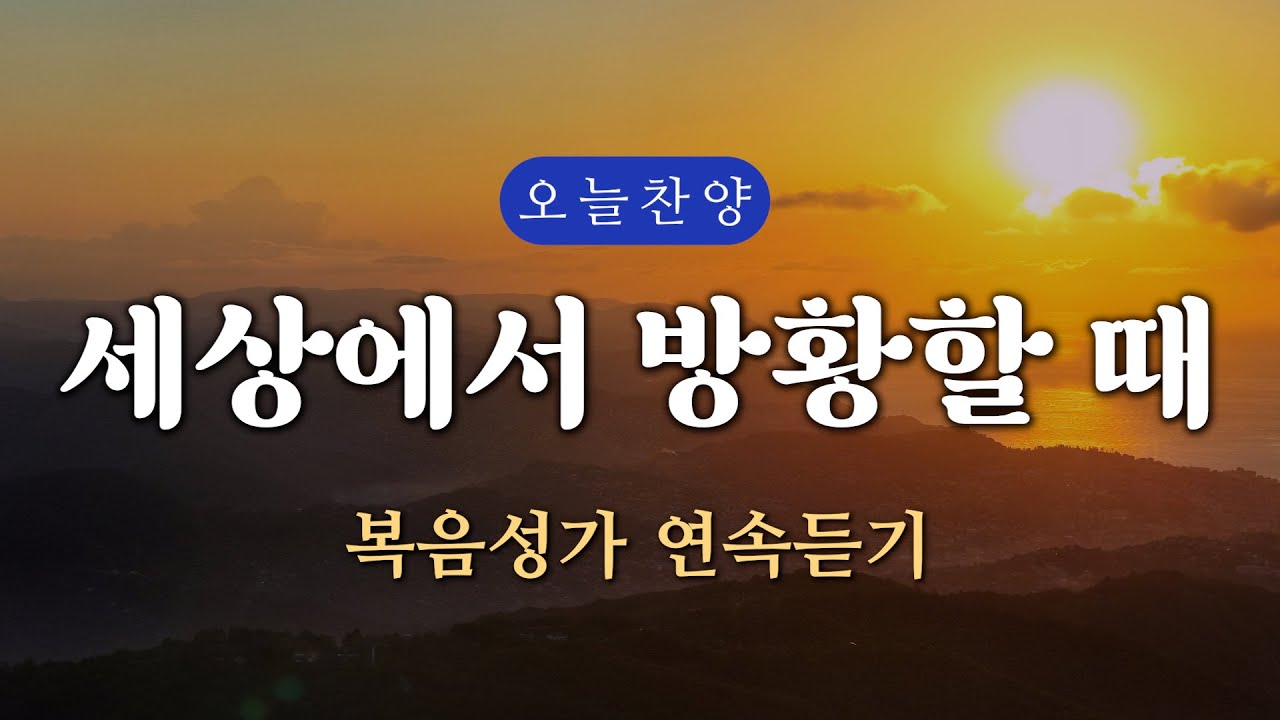 오늘찬양

세상에서 방황할 때

복음성가 연속듣기